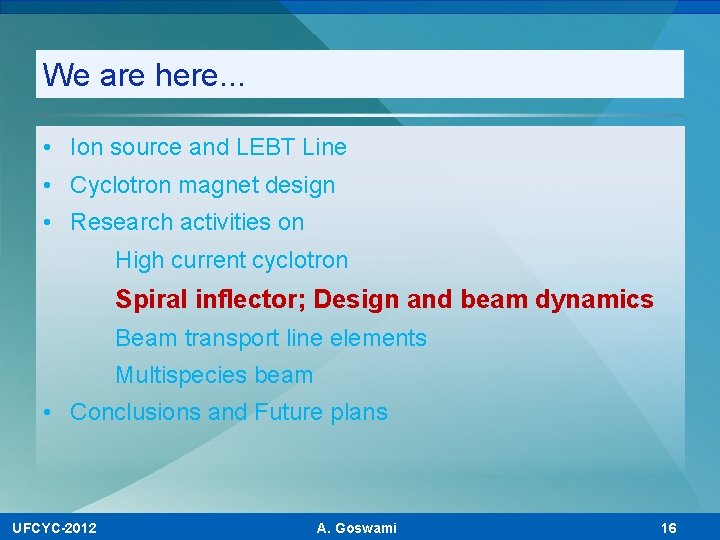 We are here...

• Ion source and LEBT Line
• Cyclotron magnet design
• Research activities on
High current cyclotron
Spiral inflector; Design and beam dynamics
Beam transport line elements
Multispecies beam
• Conclusions and Future plans

UFCYC-2012 A. Goswami 16